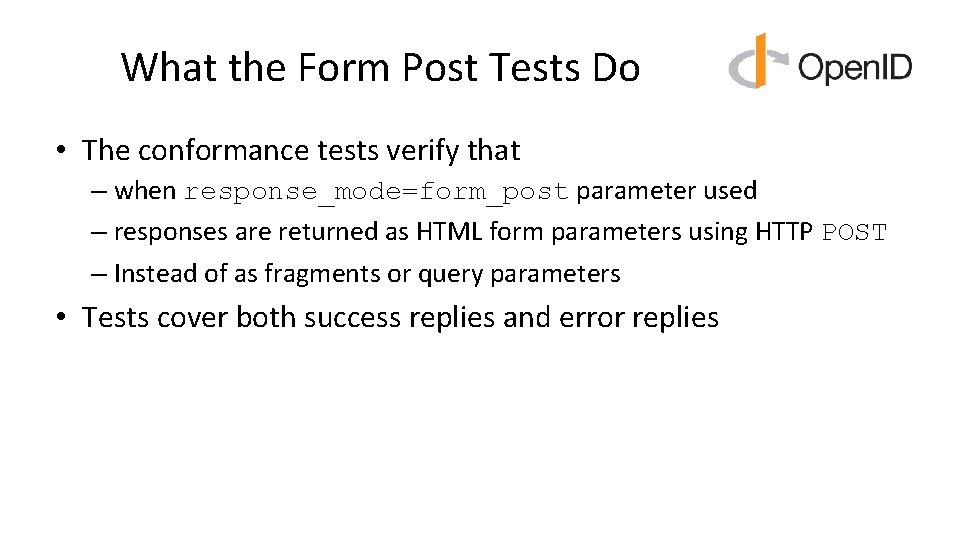 What the Form Post Tests Do

OpenID

• The conformance tests verify that
– when response_mode=form_post parameter used
– responses are returned as HTML form parameters using HTTP POST
– Instead of as fragments or query parameters

• Tests cover both success replies and error replies